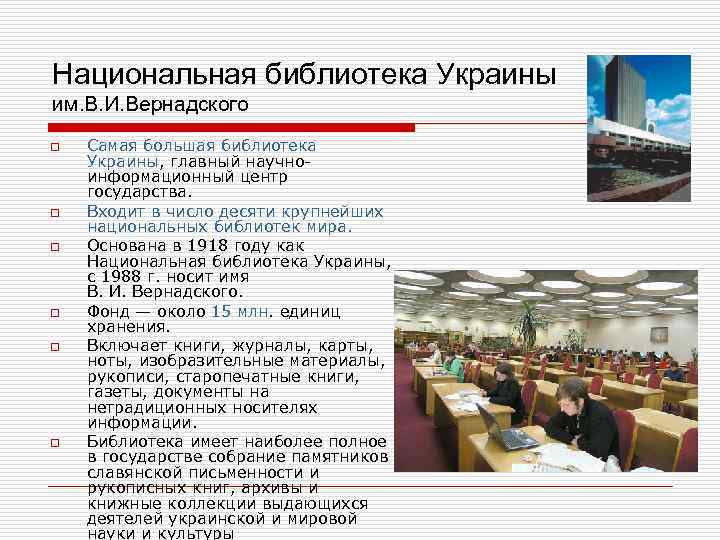 Национальная библиотека Украины
им.В.И.Вернадского

Самая большая библиотека Украины, главный научно-информационный центр государства.

Входит в число десяти крупнейших национальных библиотек мира.

Основана в 1918 году как Национальная библиотека Украины, с 1988 г. носит имя В. И. Вернадского.

Фонд — около 15 млн. единиц хранения.

Включает книги, журналы, карты, ноты, изобразительные материалы, рукописи, старопечатные книги, газеты, документы на нетрадиционных носителях информации.

Библиотека имеет наиболее полное в государстве собрание памятников славянской письменности и рукописных книг, архивы и книжные коллекции выдающихся деятелей украинской и мировой науки и культуры